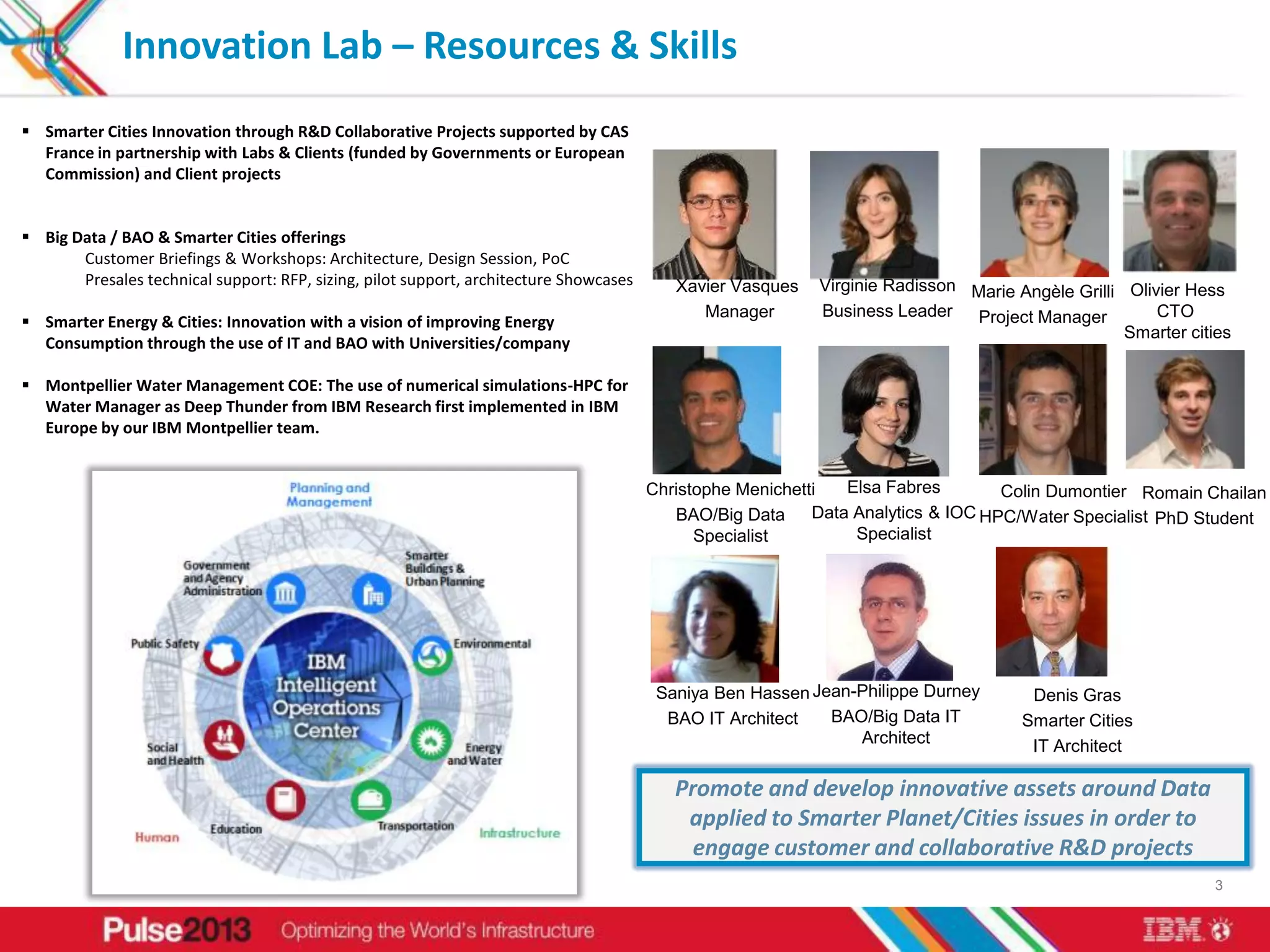 Innovation Lab – Resources & Skills

▪ Smarter Cities Innovation through R&D Collaborative Projects supported by CAS France in partnership with Labs & Clients (funded by Governments or European Commission) and Client projects

▪ Big Data / BAO & Smarter Cities offerings
Customer Briefings & Workshops: Architecture, Design Session, PoC
Presales technical support: RFP, sizing, pilot support, architecture Showcases

▪ Smarter Energy & Cities: Innovation with a vision of improving Energy Consumption through the use of IT and BAO with Universities/company

▪ Montpellier Water Management COE: The use of numerical simulations-HPC for Water Manager as Deep Thunder from IBM Research first implemented in IBM Europe by our IBM Montpellier team.

Planning and Management
Government and Agency Administration
Smarter Buildings & Urban Planning
Public Safety
Environmental
IBM Intelligent Operations Center
Social and Health
Energy and Water
Education
Transportation
Human
Infrastructure

Xavier Vasques
Manager

Virginie Radisson
Business Leader

Marie Angèle Grilli
Project Manager

Olivier Hess
CTO
Smarter cities

Christophe Menichetti
BAO/Big Data Specialist

Elsa Fabres
Data Analytics & IOC Specialist

Colin Dumontier
HPC/Water Specialist

Romain Chailan
PhD Student

Saniya Ben Hassen
BAO IT Architect

Jean-Philippe Durney
BAO/Big Data IT Architect

Denis Gras
Smarter Cities
IT Architect

Promote and develop innovative assets around Data applied to Smarter Planet/Cities issues in order to engage customer and collaborative R&D projects

3

Pulse2013 Optimizing the World's Infrastructure
IBM